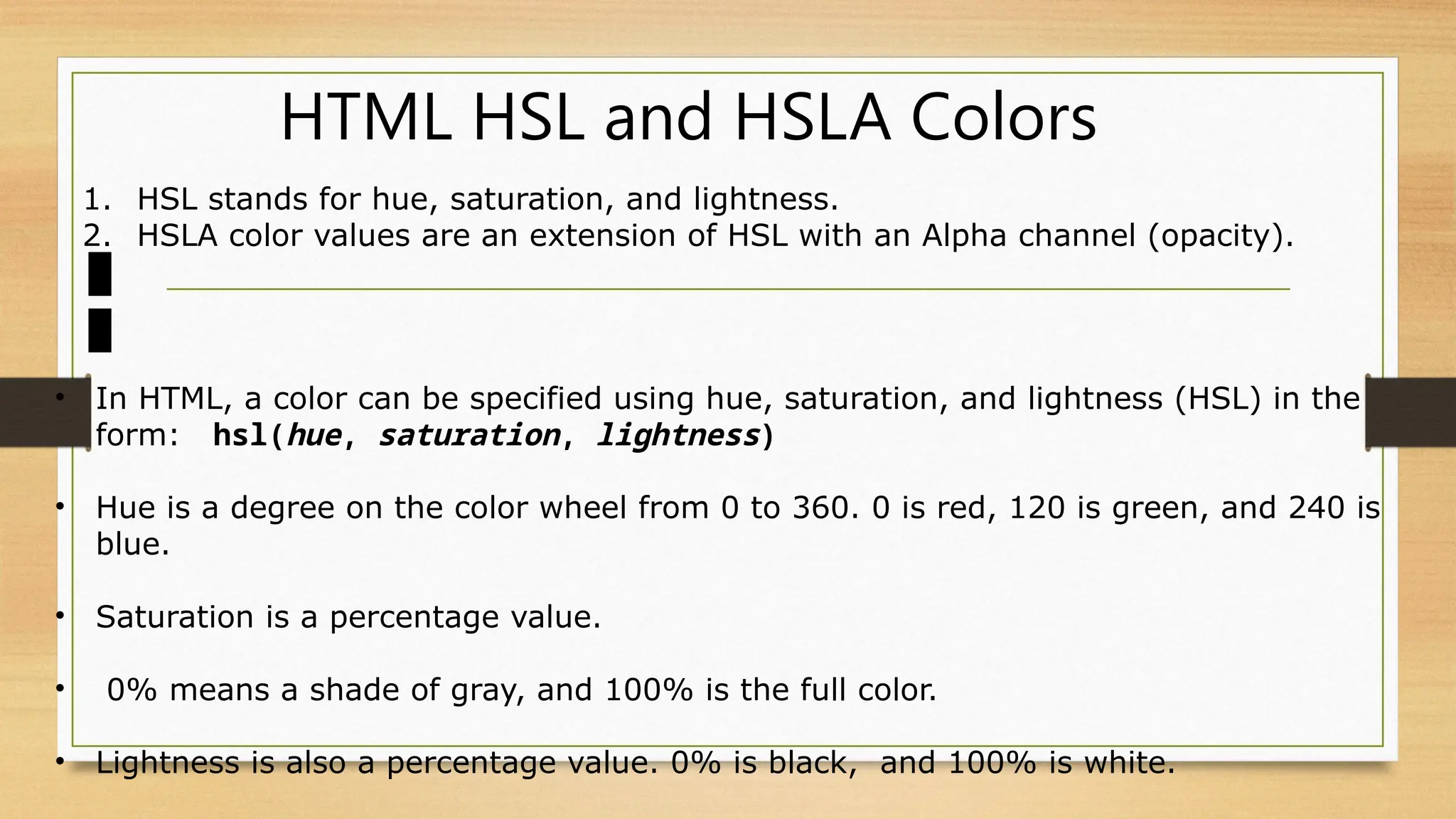 HTML HSL and HSLA Colors

1. HSL stands for hue, saturation, and lightness.
2. HSLA color values are an extension of HSL with an Alpha channel (opacity).

• In HTML, a color can be specified using hue, saturation, and lightness (HSL) in the form: hsl(hue, saturation, lightness)

• Hue is a degree on the color wheel from 0 to 360. 0 is red, 120 is green, and 240 is blue.

• Saturation is a percentage value.

• 0% means a shade of gray, and 100% is the full color.

• Lightness is also a percentage value. 0% is black, and 100% is white.